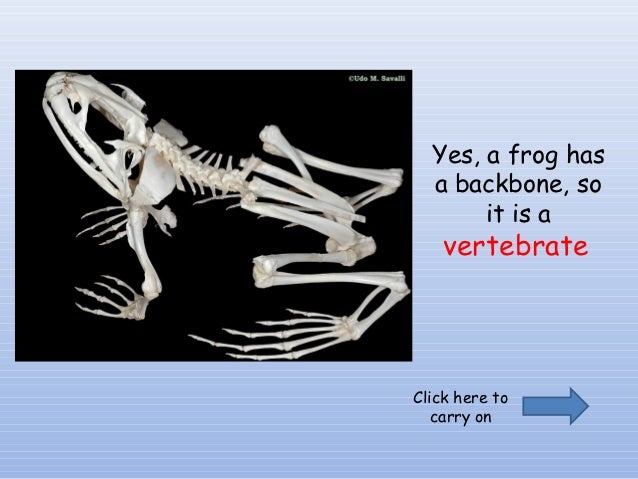 ©Udo M. Savalli

Yes, a frog has a backbone, so it is a vertebrate

Click here to carry on